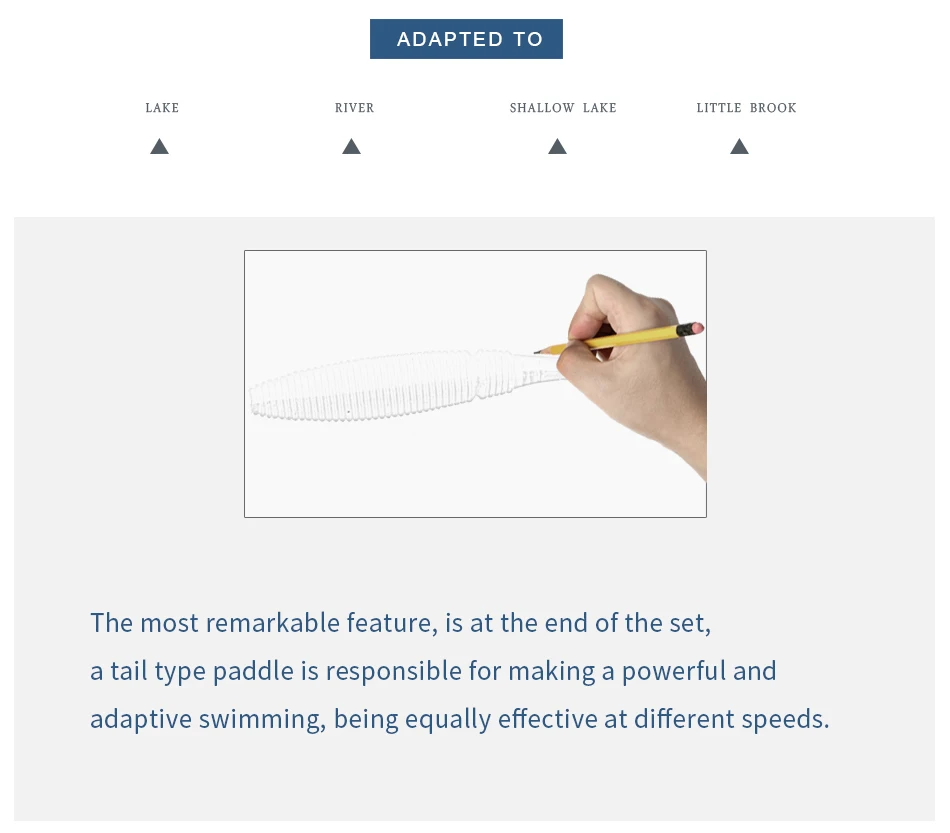 ADAPTED TO

LAKE

RIVER

SHALLOW LAKE

LITTLE BROOK

The most remarkable feature, is at the end of the set, a tail type paddle is responsible for making a powerful and adaptive swimming, being equally effective at different speeds.